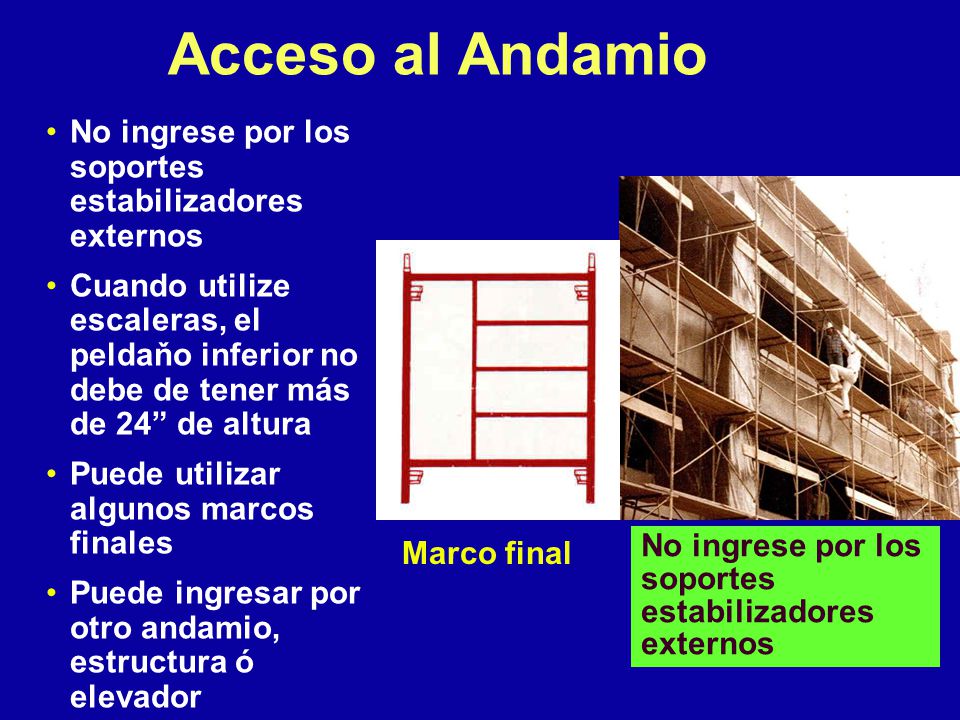 Acceso al Andamio

• No ingrese por los soportes estabilizadores externos
• Cuando utilize escaleras, el peldaňo inferior no debe de tener más de 24” de altura
• Puede utilizar algunos marcos finales
• Puede ingresar por otro andamio, estructura ó elevador

Marco final

No ingrese por los soportes estabilizadores externos